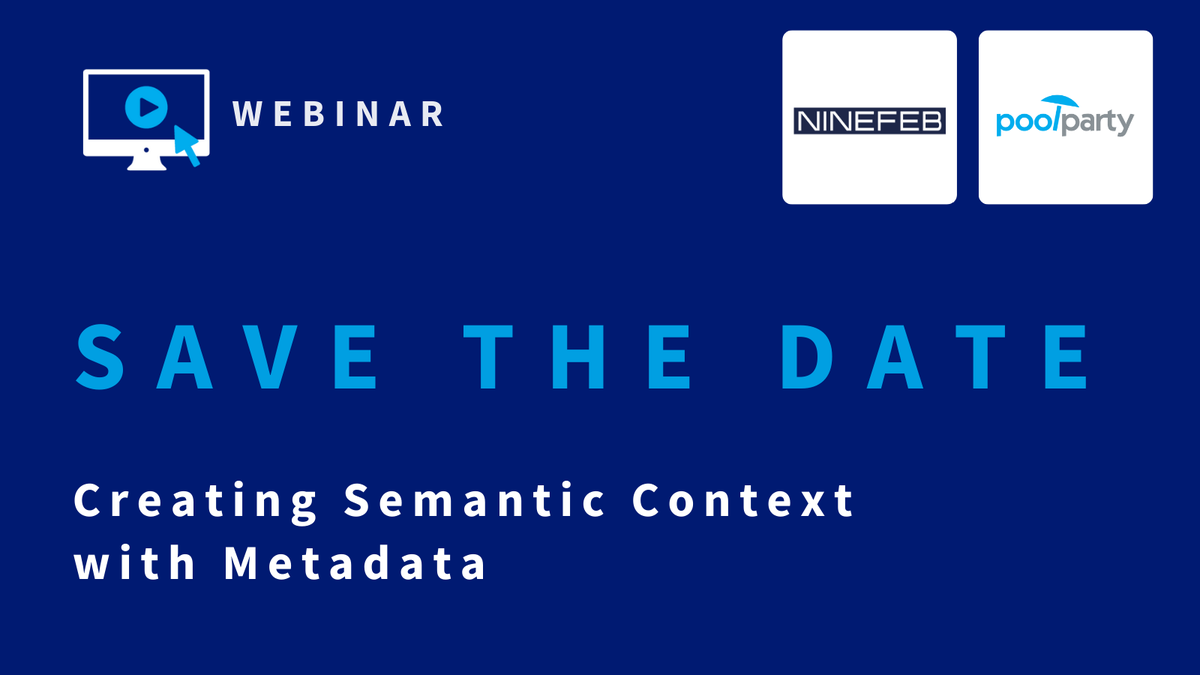 WEBINAR

NINEFEB

poolparty

SAVE THE DATE

Creating Semantic Context with Metadata